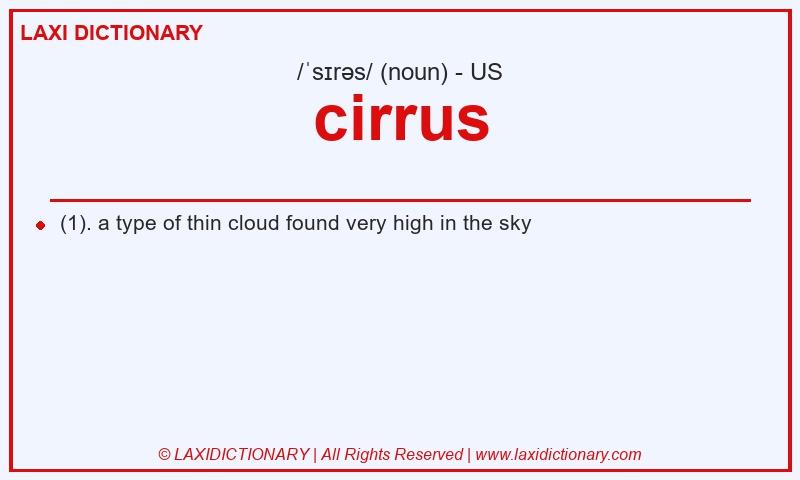 LAXI DICTIONARY

/ˈsɪrəs/ (noun) - US

cirrus

(1). a type of thin cloud found very high in the sky

© LAXIDICTIONARY | All Rights Reserved | www.laxidictionary.com